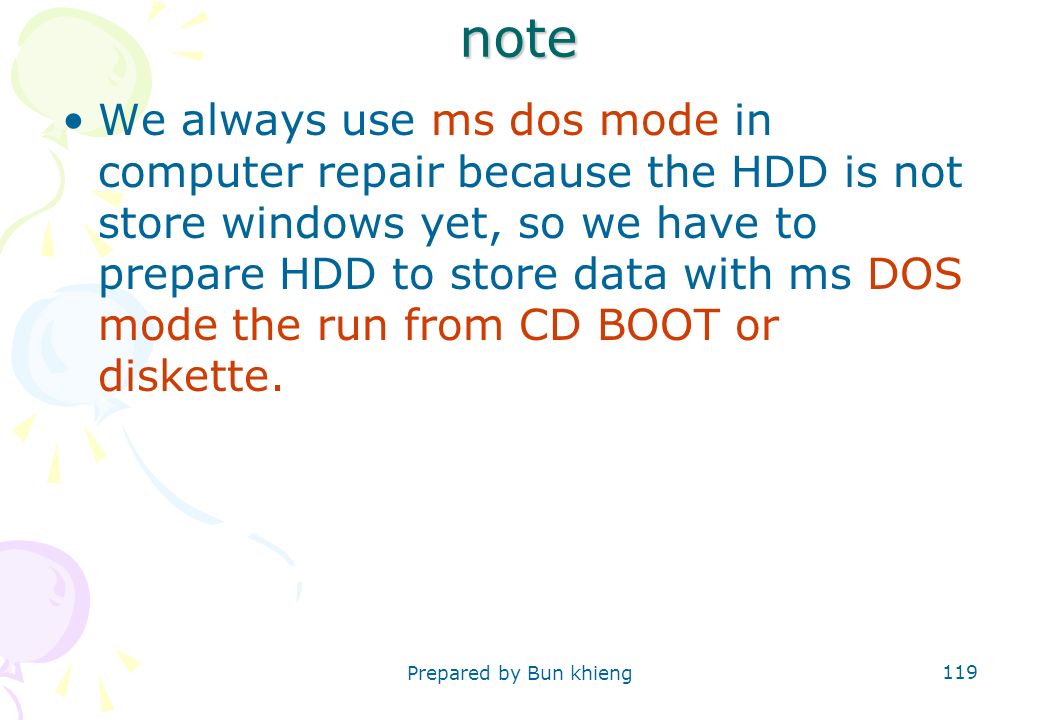 note

• We always use ms dos mode in computer repair because the HDD is not store windows yet, so we have to prepare HDD to store data with ms DOS mode the run from CD BOOT or diskette.

Prepared by Bun khieng

119